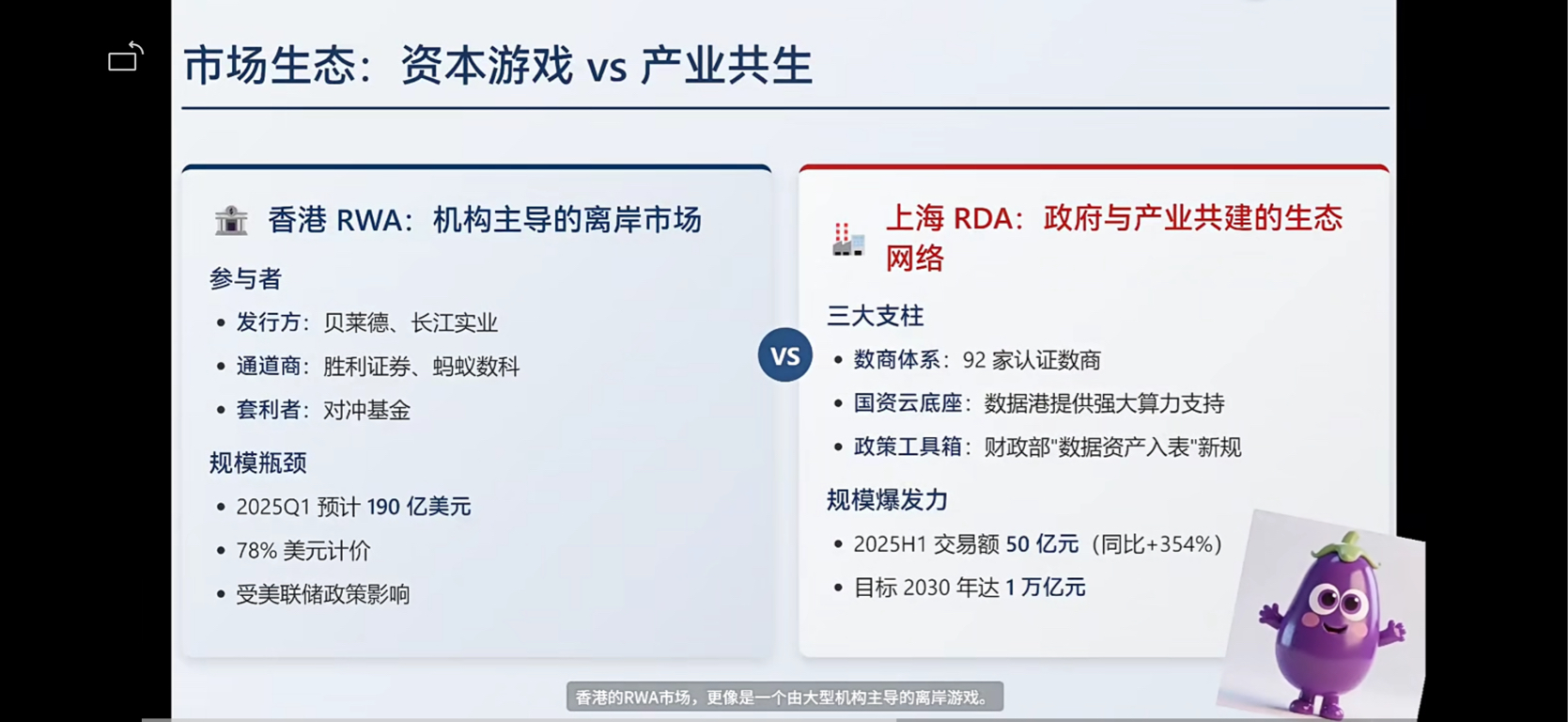 市场生态：资本游戏 vs 产业共生

香港 RWA：机构主导的离岸市场

参与者

• 发行方：贝莱德、长江实业
• 通道商：胜利证券、蚂蚁数科
• 套利者：对冲基金

规模瓶颈

• 2025Q1 预计 190 亿美元
• 78% 美元计价
• 受美联储政策影响

VS

上海 RDA：政府与产业共建的生态网络

三大支柱

• 数商体系：92 家认证数商
• 国资云底座：数据港提供强大算力支持
• 政策工具箱：财政部"数据资产入表"新规

规模爆发力

• 2025H1 交易额 50 亿元（同比+354%）
• 目标 2030 年达 1 万亿元

香港的RWA市场，更像是一个由大型机构主导的离岸游戏。